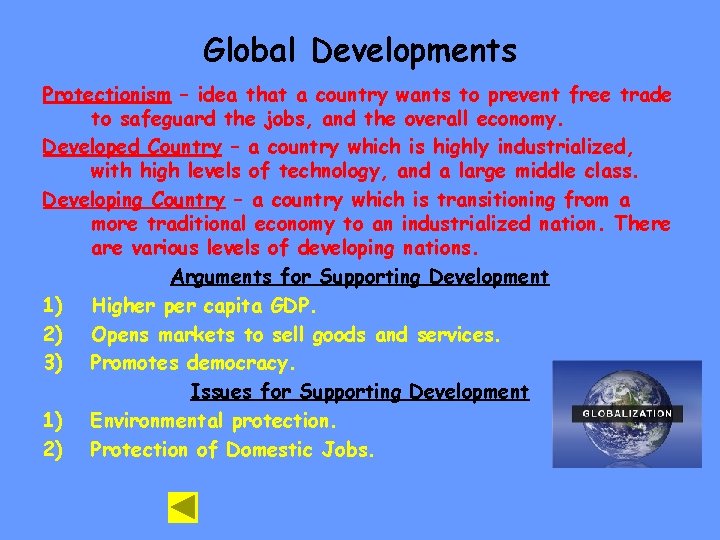 Global Developments

Protectionism – idea that a country wants to prevent free trade to safeguard the jobs, and the overall economy.

Developed Country – a country which is highly industrialized, with high levels of technology, and a large middle class.

Developing Country – a country which is transitioning from a more traditional economy to an industrialized nation. There are various levels of developing nations.

Arguments for Supporting Development

1) Higher per capita GDP.
2) Opens markets to sell goods and services.
3) Promotes democracy.

Issues for Supporting Development

1) Environmental protection.
2) Protection of Domestic Jobs.

GLOBALIZATION